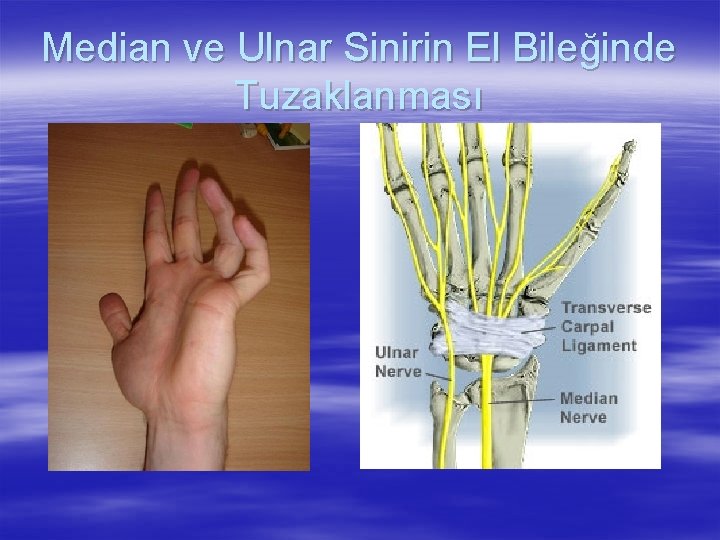 Median ve Ulnar Sinirin El Bileğinde Tuzaklanması

Transverse Carpal Ligament

Ulnar Nerve

Median Nerve